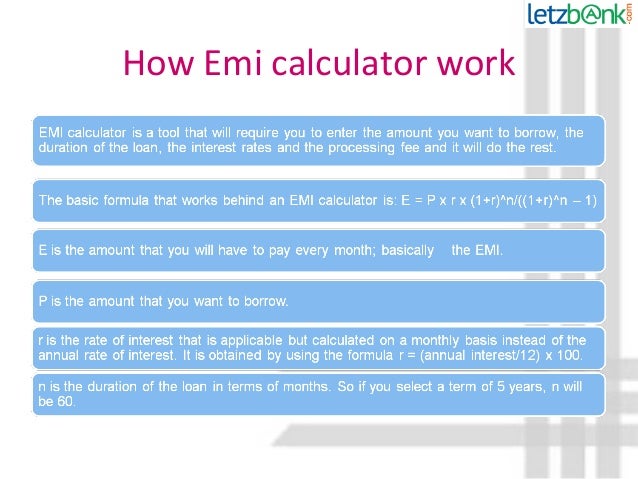 letzbank.com

How Emi calculator work

EMI calculator is a tool that will require you to enter the amount you want to borrow, the duration of the loan, the interest rates and the processing fee and it will do the rest.

The basic formula that works behind an EMI calculator is: E = P x r x (1+r)^n/((1+r)^n – 1)

E is the amount that you will have to pay every month; basically the EMI.

P is the amount that you want to borrow.

r is the rate of interest that is applicable but calculated on a monthly basis instead of the annual rate of interest. It is obtained by using the formula r = (annual interest/12) x 100.

n is the duration of the loan in terms of months. So if you select a term of 5 years, n will be 60.